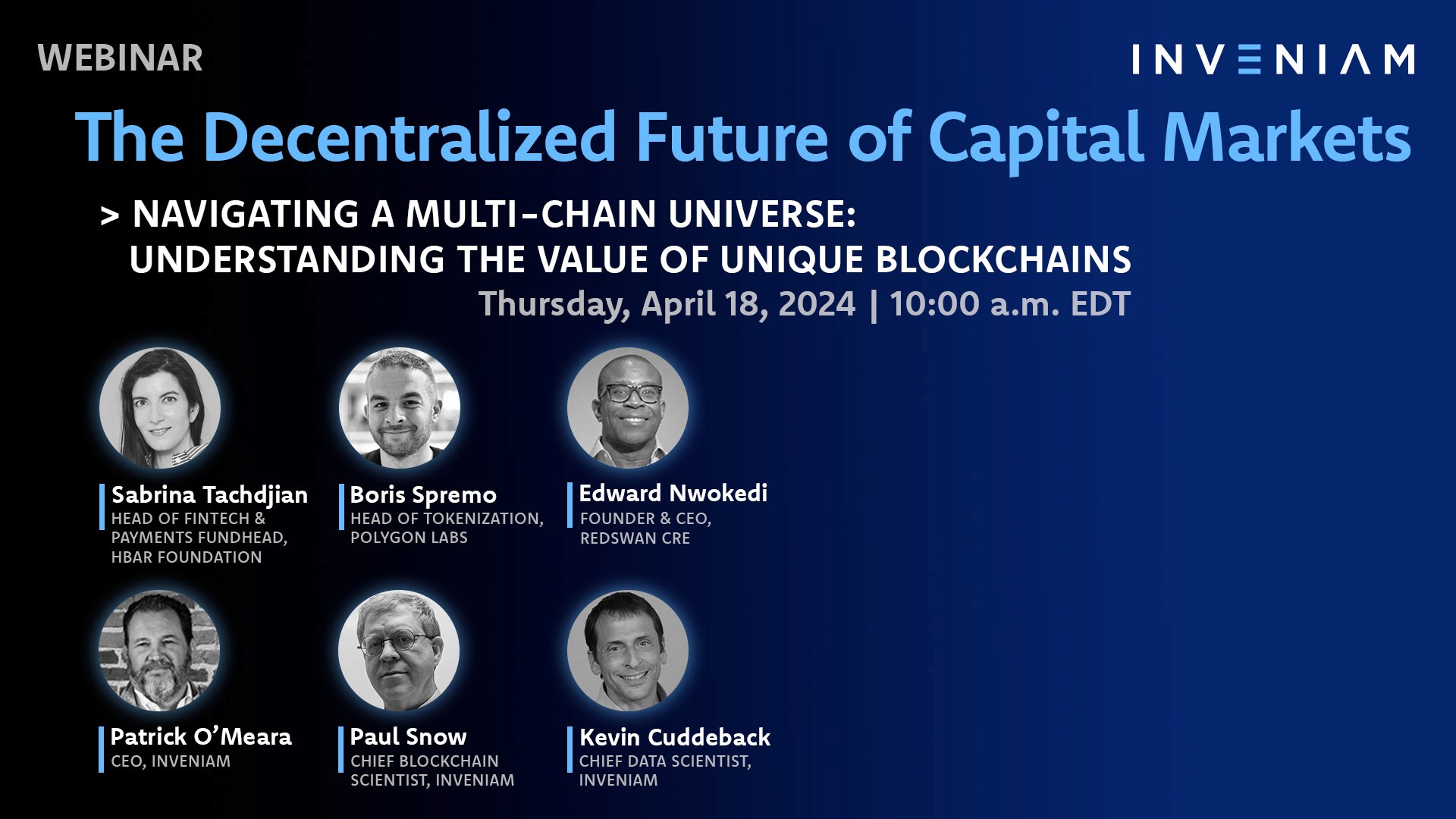 WEBINAR

INVENIAM

The Decentralized Future of Capital Markets

> NAVIGATING A MULTI-CHAIN UNIVERSE: UNDERSTANDING THE VALUE OF UNIQUE BLOCKCHAINS

Thursday, April 18, 2024 | 10:00 a.m. EDT

Sabrina Tachdjian
HEAD OF FINTECH & PAYMENTS FUNDHEAD, HBAR FOUNDATION

Boris Spremo
HEAD OF TOKENIZATION, POLYGON LABS

Edward Nwokedi
FOUNDER & CEO, REDSWAN CRE

Patrick O'Meara
CEO, INVENIAM

Paul Snow
CHIEF BLOCKCHAIN SCIENTIST, INVENIAM

Kevin Cuddeback
CHIEF DATA SCIENTIST, INVENIAM